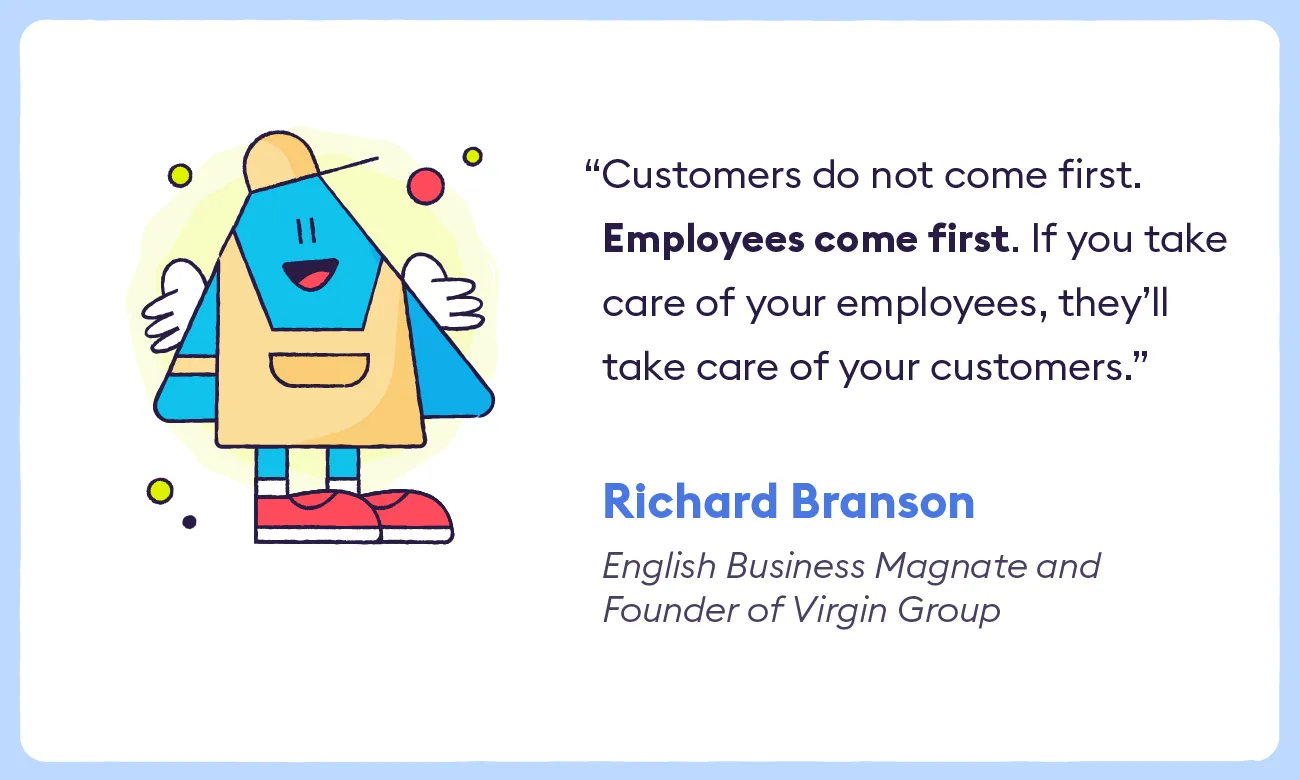 “Customers do not come first. Employees come first. If you take care of your employees, they’ll take care of your customers.”

Richard Branson

English Business Magnate and Founder of Virgin Group